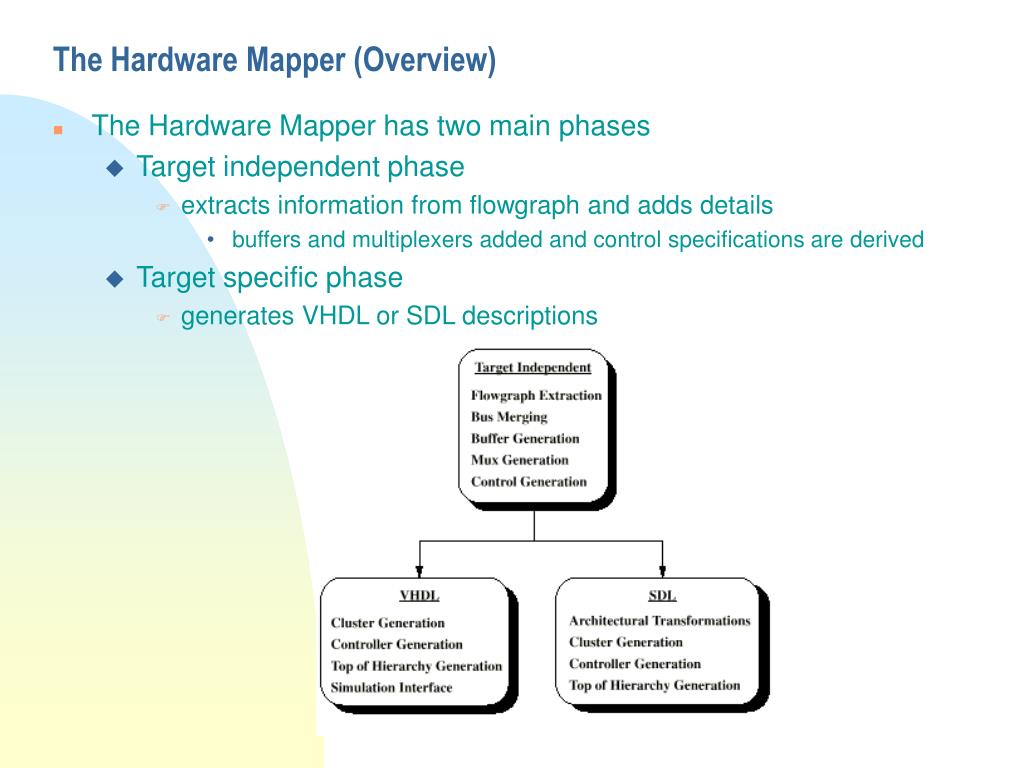 The Hardware Mapper (Overview)

The Hardware Mapper has two main phases

Target independent phase

extracts information from flowgraph and adds details

buffers and multiplexers added and control specifications are derived

Target specific phase

generates VHDL or SDL descriptions

Target Independent
Flowgraph Extraction
Bus Merging
Buffer Generation
Mux Generation
Control Generation

VHDL
Cluster Generation
Controller Generation
Top of Hierarchy Generation
Simulation Interface

SDL
Architectural Transformations
Cluster Generation
Controller Generation
Top of Hierarchy Generation